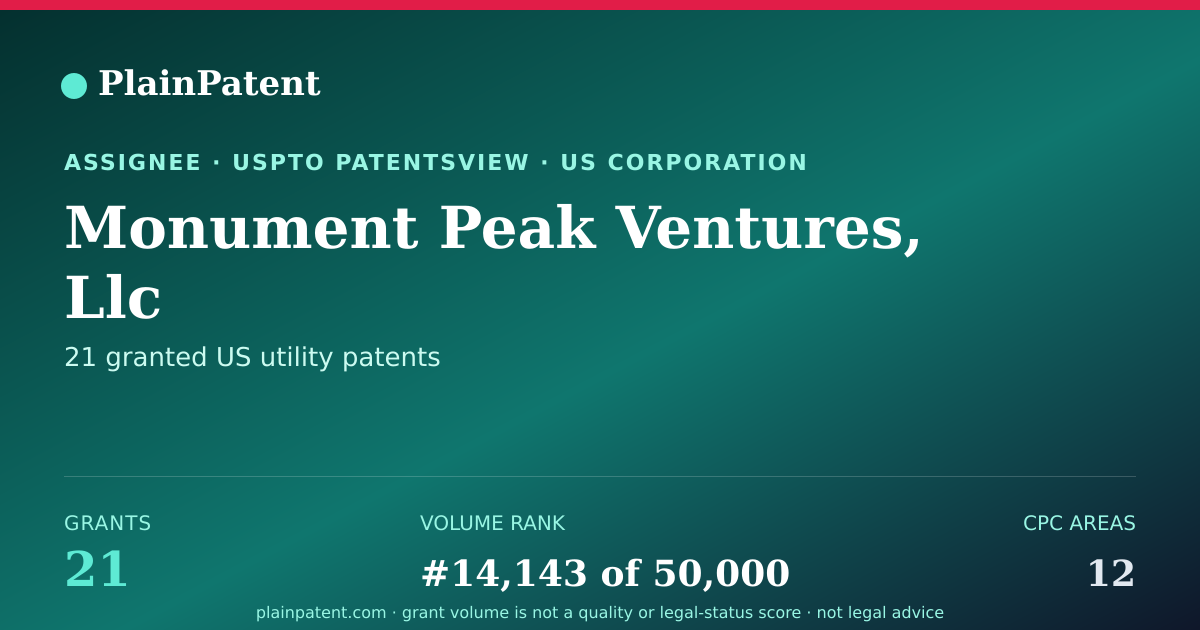 PlainPatent

ASSIGNEE · USPTO PATENTSVIEW · US CORPORATION

Monument Peak Ventures, Llc

21 granted US utility patents

GRANTS
21

VOLUME RANK
#14,143 of 50,000

CPC AREAS
12

plainpatent.com · grant volume is not a quality or legal-status score · not legal advice